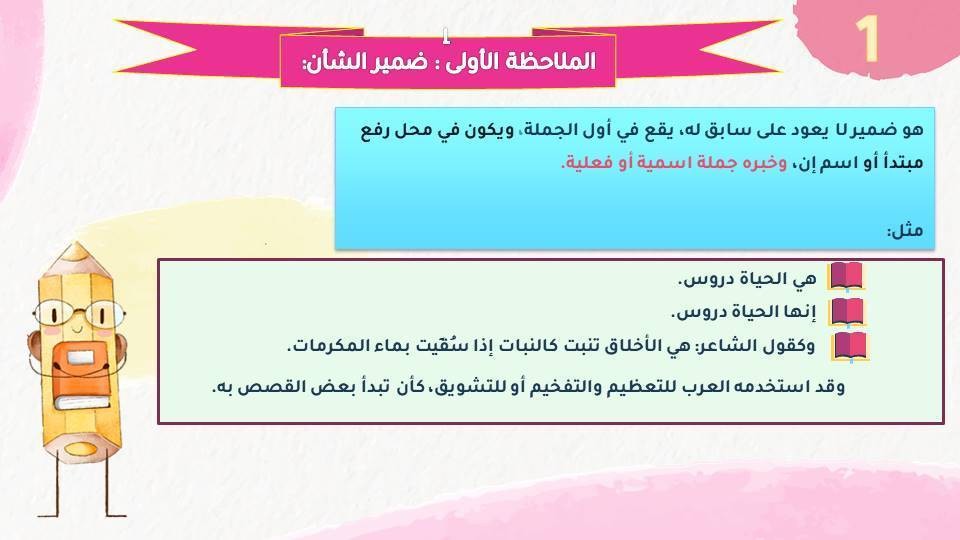 1

الملاحظة الأولى : ضمير الشأن:

هو ضمير لا يعود على سابق له، يقع في أول الجملة، ويكون في محل رفع مبتدأ أو اسم إن، وخبره جملة اسمية أو فعلية.

مثل:

هي الحياة دروس.

إنها الحياة دروس.

وكقول الشاعر: هي الأخلاق تنبت كالنبات إذا سُقيت بماء المكرمات.

وقد استخدمه العرب للتعظيم والتفخيم أو للتشويق، كأن تبدأ بعض القصص به.